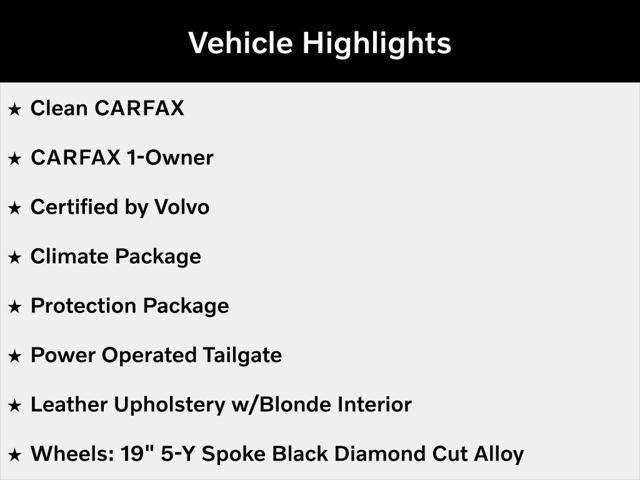 Vehicle Highlights

★ Clean CARFAX

★ CARFAX 1-Owner

★ Certified by Volvo

★ Climate Package

★ Protection Package

★ Power Operated Tailgate

★ Leather Upholstery w/Blonde Interior

★ Wheels: 19" 5-Y Spoke Black Diamond Cut Alloy